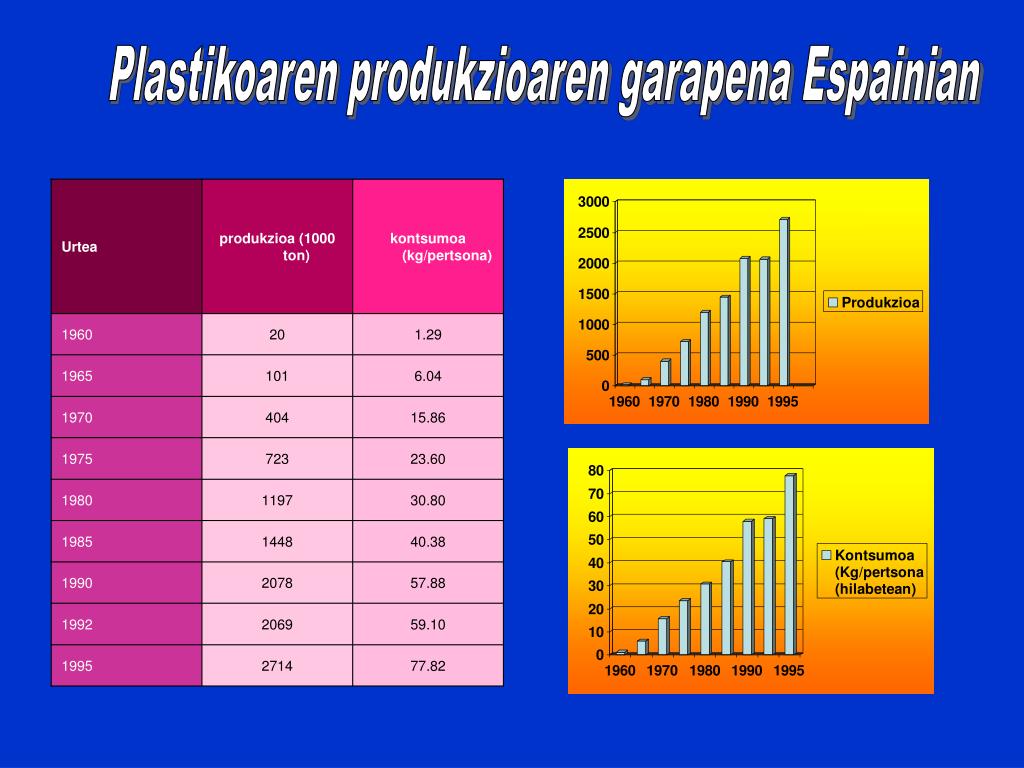 Plastikoaren produkzioaren garapena Espainian

| Urtea | produkzioa (1000 ton) | kontsumoa (kg/pertsona) |
|---|---|---|
| 1960 | 20 | 1.29 |
| 1965 | 101 | 6.04 |
| 1970 | 404 | 15.86 |
| 1975 | 723 | 23.60 |
| 1980 | 1197 | 30.80 |
| 1985 | 1448 | 40.38 |
| 1990 | 2078 | 57.88 |
| 1992 | 2069 | 59.10 |
| 1995 | 2714 | 77.82 |

3000
2500
2000
1500
1000
500
0
1960 1970 1980 1990 1995
Produkzioa

80
70
60
50
40
30
20
10
0
1960 1970 1980 1990 1995
Kontsumoa (Kg/pertsona (hilabetean)